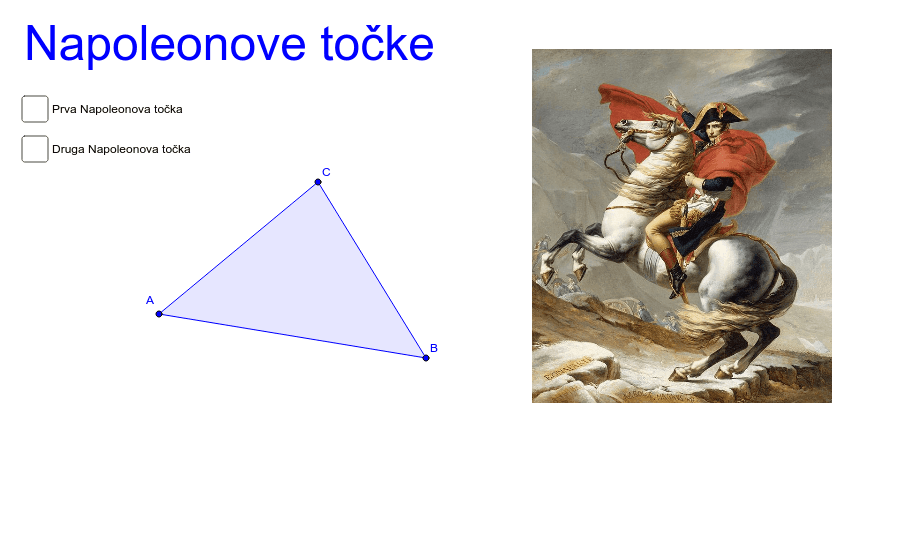 Napoleonove točke

Prva Napoleonova točka

Druga Napoleonova točka

C

A

B